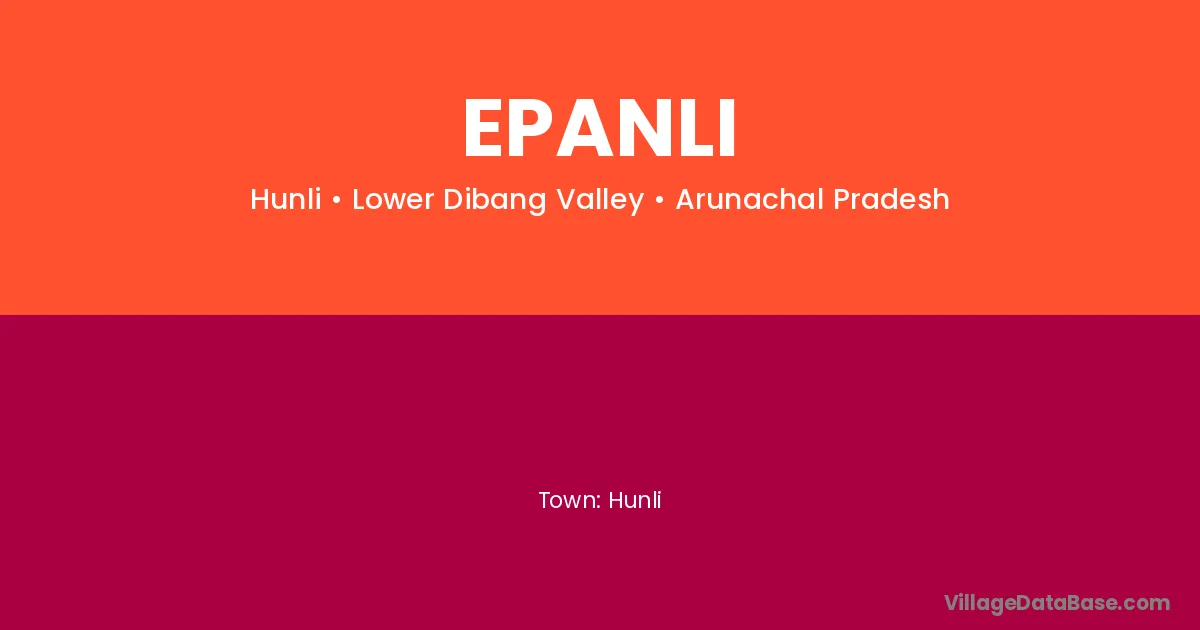 EPANLI

Hunli • Lower Dibang Valley • Arunachal Pradesh

Town: Hunli

VillageDataBase.com